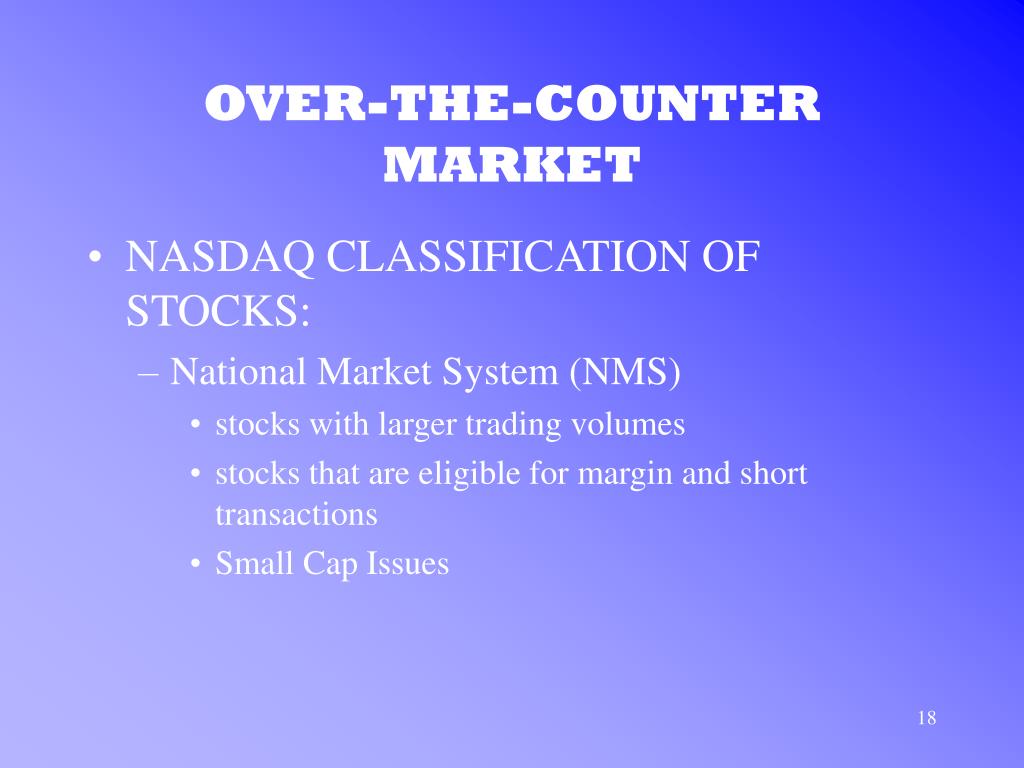 OVER-THE-COUNTER MARKET

• NASDAQ CLASSIFICATION OF STOCKS:
– National Market System (NMS)
• stocks with larger trading volumes
• stocks that are eligible for margin and short transactions
• Small Cap Issues

18